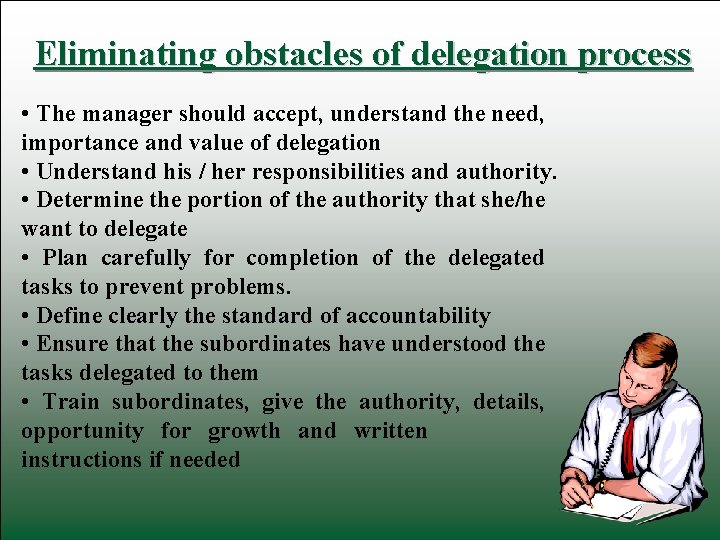 Eliminating obstacles of delegation process

• The manager should accept, understand the need, importance and value of delegation
• Understand his / her responsibilities and authority.
• Determine the portion of the authority that she/he want to delegate
• Plan carefully for completion of the delegated tasks to prevent problems.
• Define clearly the standard of accountability
• Ensure that the subordinates have understood the tasks delegated to them
• Train subordinates, give the authority, details, opportunity for growth and written instructions if needed